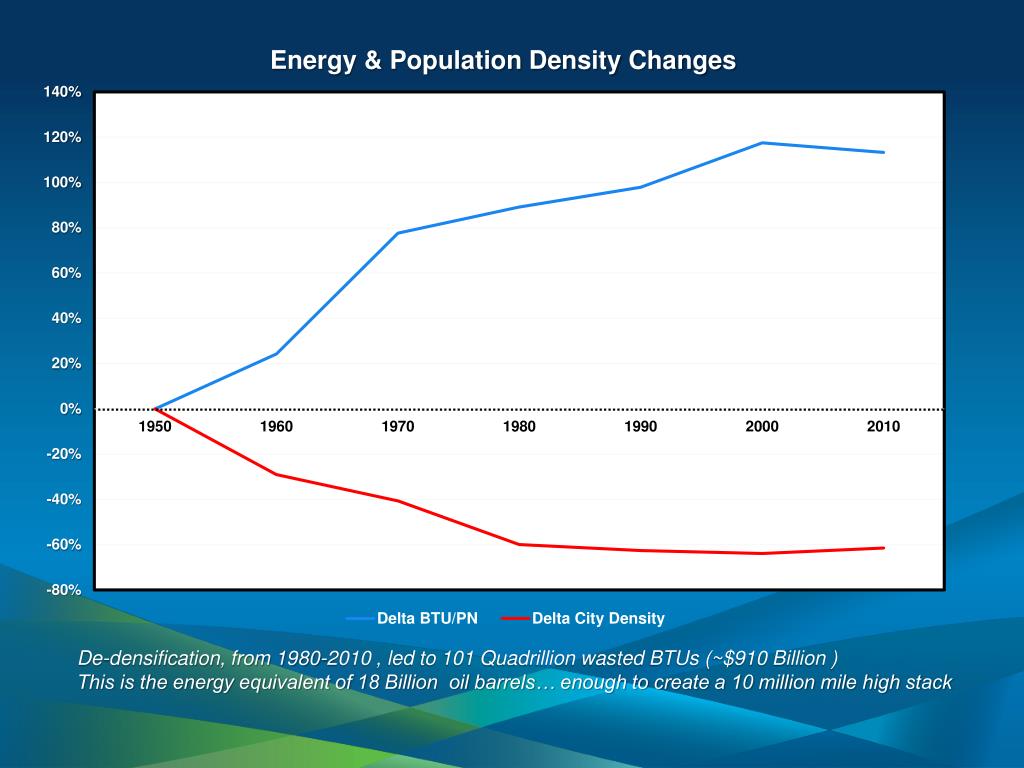 Energy & Population Density Changes

140%
120%
100%
80%
60%
40%
20%
0%
-20%
-40%
-60%
-80%

1950 1960 1970 1980 1990 2000 2010

Delta BTU/PN Delta City Density

De-densification, from 1980-2010 , led to 101 Quadrillion wasted BTUs (~$910 Billion )
This is the energy equivalent of 18 Billion oil barrels… enough to create a 10 million mile high stack